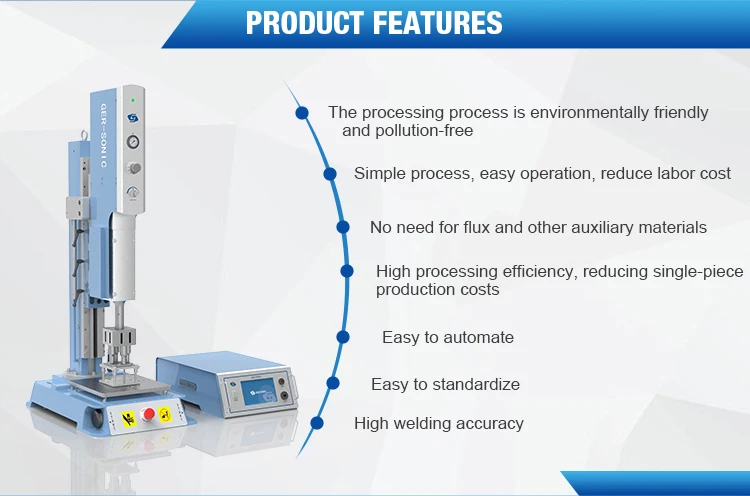 PRODUCT FEATURES

GER-SONIC

The processing process is environmentally friendly and pollution-free

Simple process, easy operation, reduce labor cost

No need for flux and other auxiliary materials

High processing efficiency, reducing single-piece production costs

Easy to automate

Easy to standardize

High welding accuracy